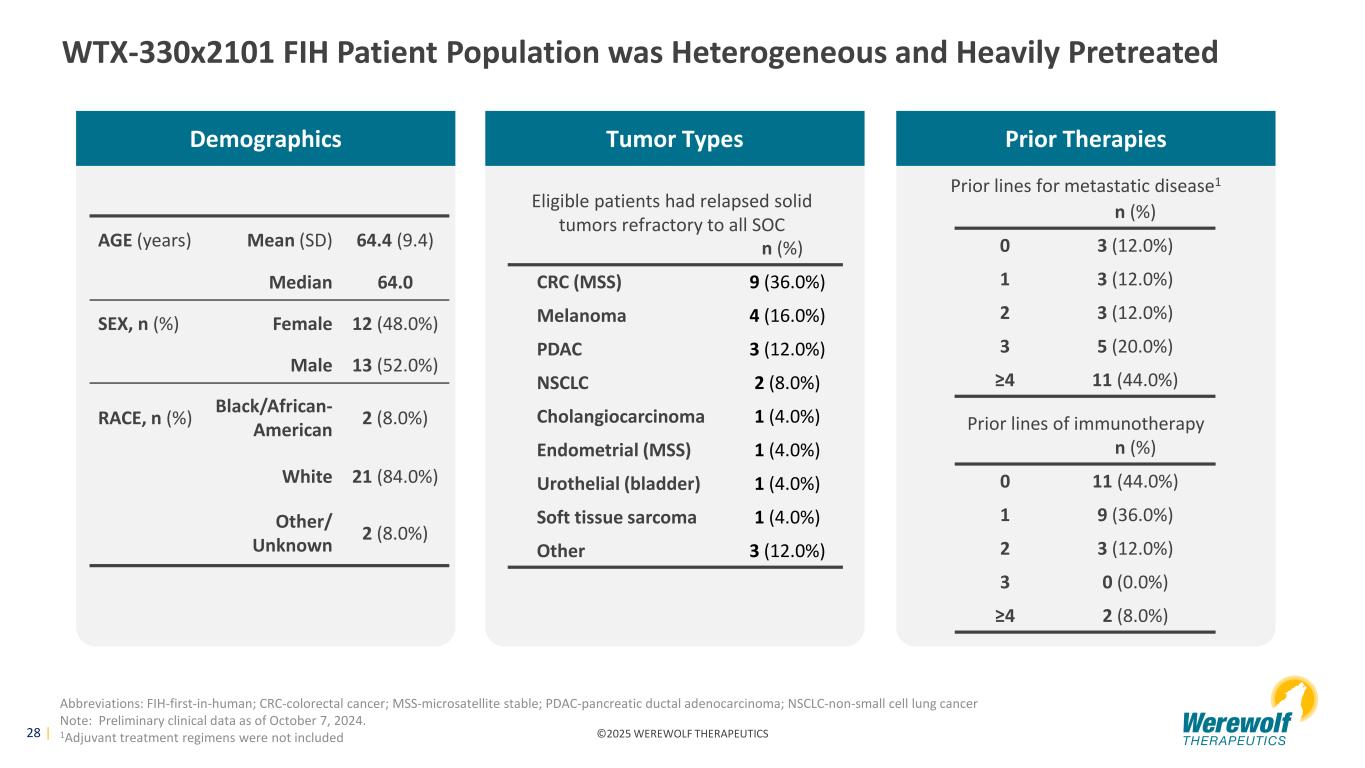 WTX-330x2101 FIH Patient Population was Heterogeneous and Heavily Pretreated

Demographics

| | | |
|---|---|---|
| AGE (years) | Mean (SD) | 64.4 (9.4) |
| | Median | 64.0 |
| SEX, n (%) | Female | 12 (48.0%) |
| | Male | 13 (52.0%) |
| RACE, n (%) | Black/African-American | 2 (8.0%) |
| | White | 21 (84.0%) |
| | Other/ Unknown | 2 (8.0%) |

Tumor Types

Eligible patients had relapsed solid tumors refractory to all SOC

| | n (%) |
|---|---|
| CRC (MSS) | 9 (36.0%) |
| Melanoma | 4 (16.0%) |
| PDAC | 3 (12.0%) |
| NSCLC | 2 (8.0%) |
| Cholangiocarcinoma | 1 (4.0%) |
| Endometrial (MSS) | 1 (4.0%) |
| Urothelial (bladder) | 1 (4.0%) |
| Soft tissue sarcoma | 1 (4.0%) |
| Other | 3 (12.0%) |

Prior Therapies

Prior lines for metastatic disease$^1$

| | n (%) |
|---|---|
| 0 | 3 (12.0%) |
| 1 | 3 (12.0%) |
| 2 | 3 (12.0%) |
| 3 | 5 (20.0%) |
| ≥4 | 11 (44.0%) |

Prior lines of immunotherapy

| | n (%) |
|---|---|
| 0 | 11 (44.0%) |
| 1 | 9 (36.0%) |
| 2 | 3 (12.0%) |
| 3 | 0 (0.0%) |
| ≥4 | 2 (8.0%) |

Abbreviations: FIH-first-in-human; CRC-colorectal cancer; MSS-microsatellite stable; PDAC-pancreatic ductal adenocarcinoma; NSCLC-non-small cell lung cancer
Note: Preliminary clinical data as of October 7, 2024.
$^1$Adjuvant treatment regimens were not included

28 |

©2025 WEREWOLF THERAPEUTICS

Werewolf THERAPEUTICS